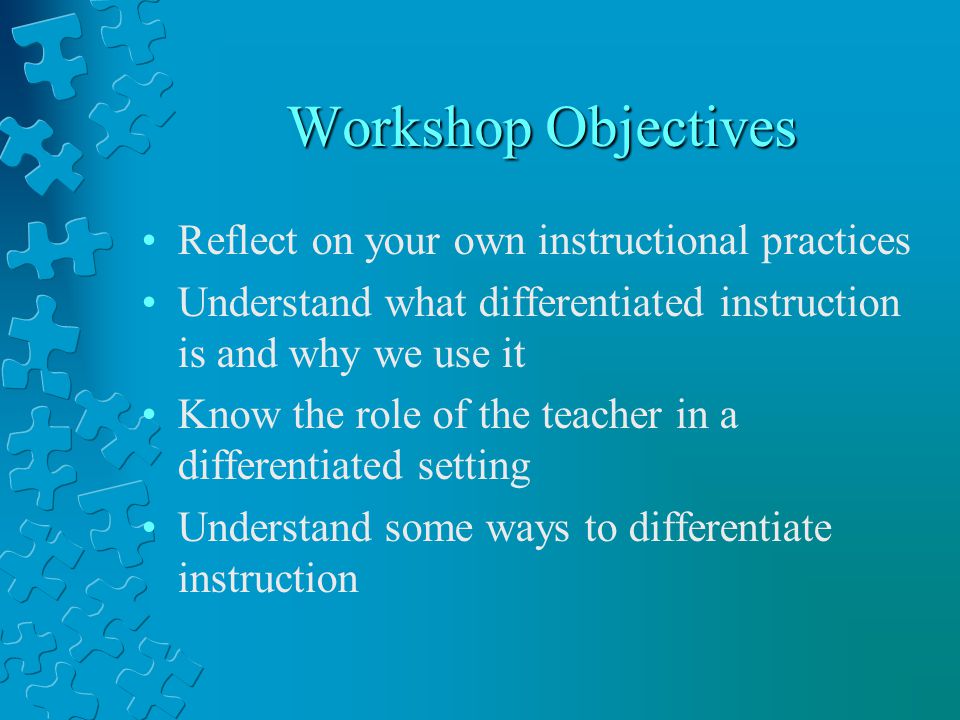 Workshop Objectives

• Reflect on your own instructional practices
• Understand what differentiated instruction is and why we use it
• Know the role of the teacher in a differentiated setting
• Understand some ways to differentiate instruction